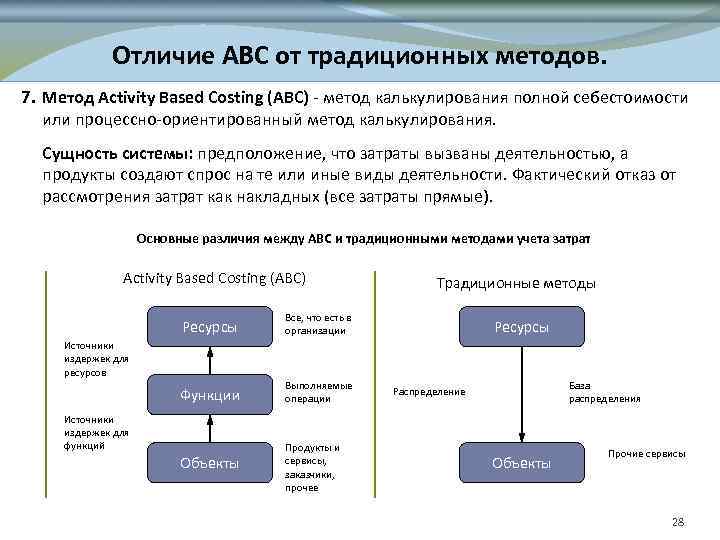 Отличие ABC от традиционных методов.

7. Метод Activity Based Costing (ABC) - метод калькулирования полной себестоимости или процессно-ориентированный метод калькулирования.

Сущность системы: предположение, что затраты вызваны деятельностью, а продукты создают спрос на те или иные виды деятельности. Фактический отказ от рассмотрения затрат как накладных (все затраты прямые).

Основные различия между ABC и традиционными методами учета затрат

Activity Based Costing (ABC)

Ресурсы

Все, что есть в организации

Источники издержек для ресурсов

Функции

Выполняемые операции

Источники издержек для функций

Объекты

Продукты и сервисы, заказчики, прочее

Традиционные методы

Ресурсы

Распределение

База распределения

Объекты

Прочие сервисы

28